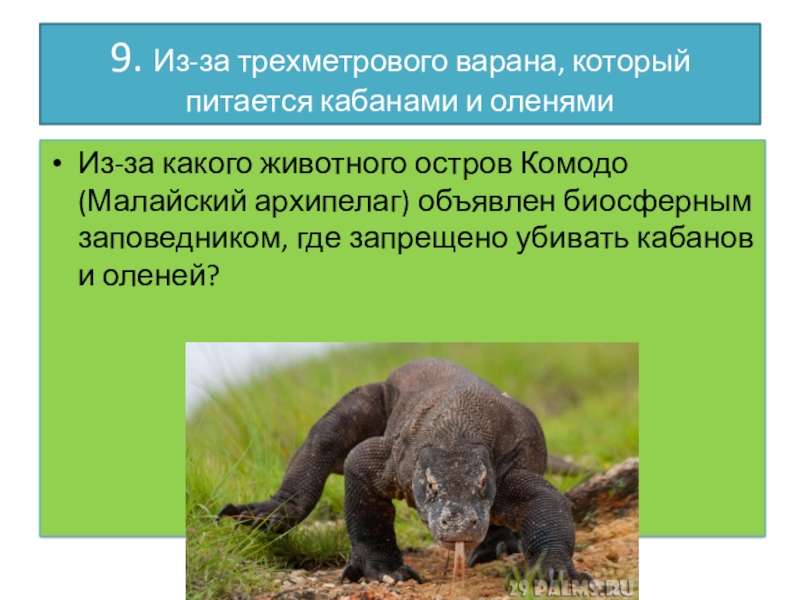 9. Из-за трехметрового варана, который питается кабанами и оленями

• Из-за какого животного остров Комодо (Малайский архипелаг) объявлен биосферным заповедником, где запрещено убивать кабанов и оленей?

29 PALMS.RU